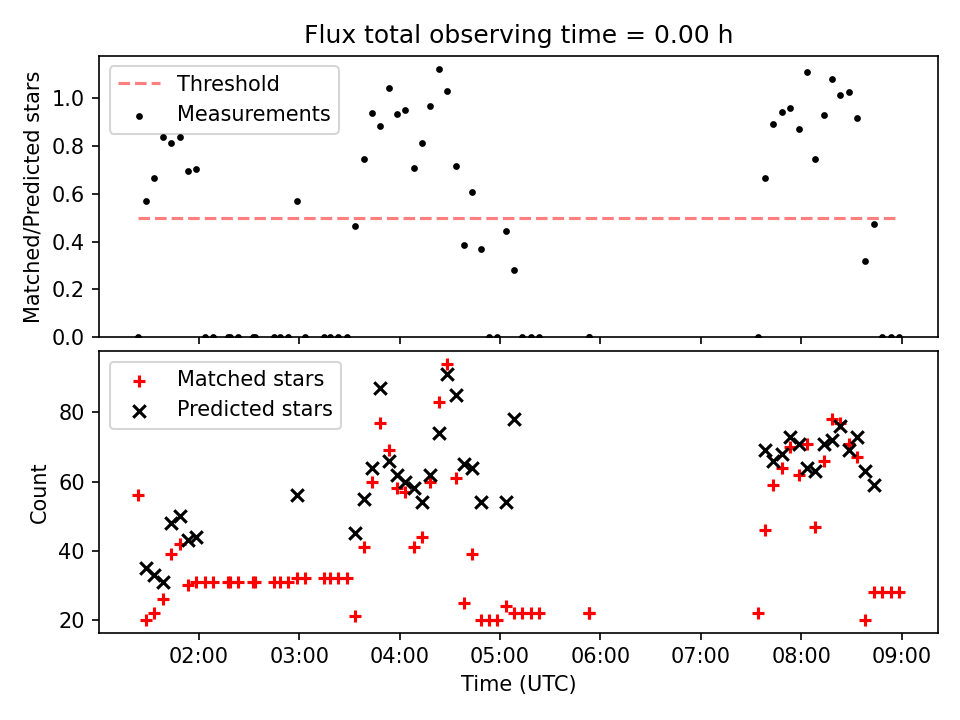 Flux total observing time = 0.00 h

Threshold
Measurements

Matched/Predicted stars

1.0
0.8
0.6
0.4
0.2
0.0

Matched stars
Predicted stars

Count

80
60
40
20

02:00 03:00 04:00 05:00 06:00 07:00 08:00 09:00

Time (UTC)